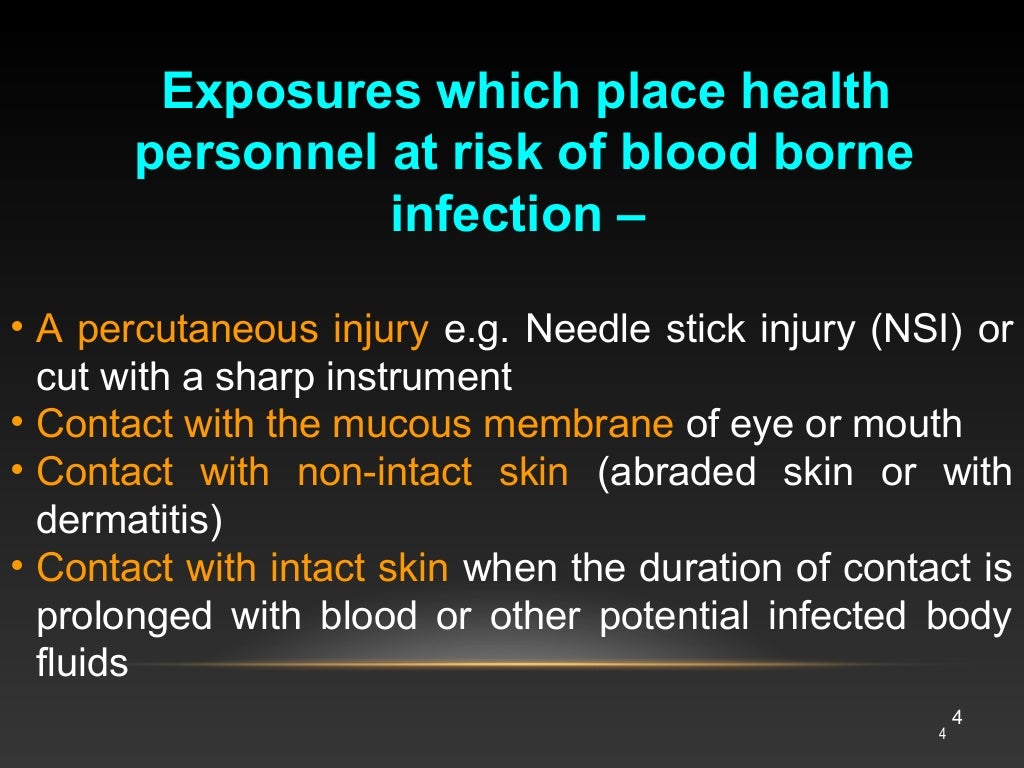 Exposures which place health personnel at risk of blood borne infection –

• A percutaneous injury e.g. Needle stick injury (NSI) or cut with a sharp instrument
• Contact with the mucous membrane of eye or mouth
• Contact with non-intact skin (abraded skin or with dermatitis)
• Contact with intact skin when the duration of contact is prolonged with blood or other potential infected body fluids

4
4